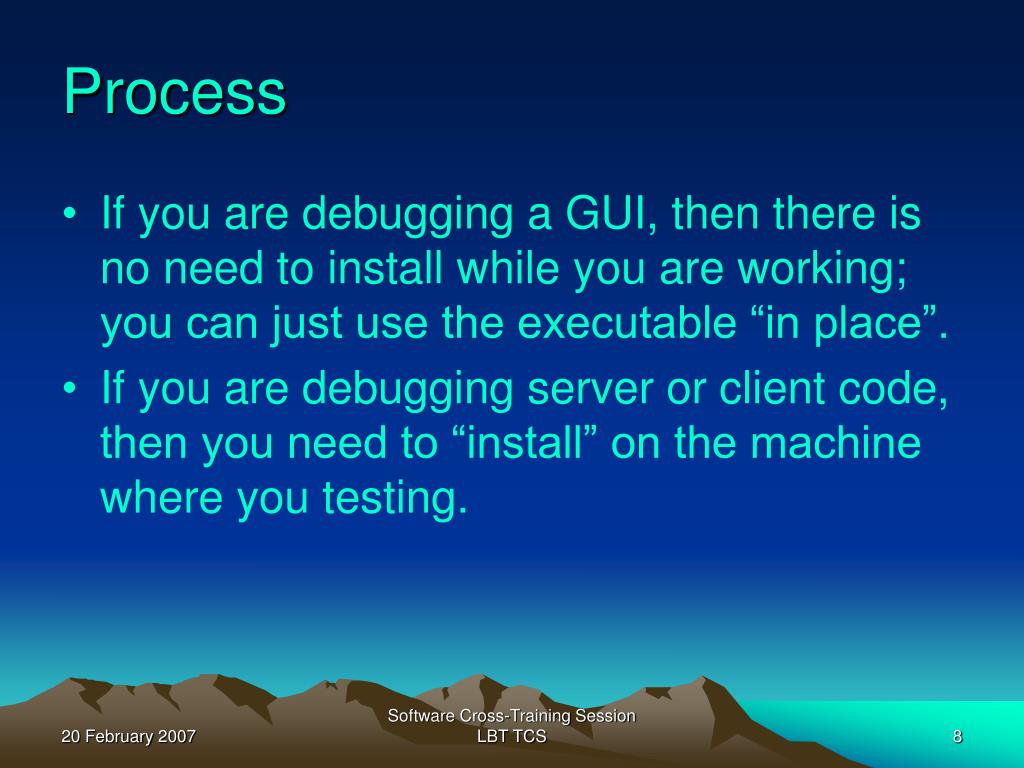 Process

• If you are debugging a GUI, then there is no need to install while you are working; you can just use the executable “in place”.
• If you are debugging server or client code, then you need to “install” on the machine where you testing.

20 February 2007

Software Cross-Training Session
LBT TCS

8